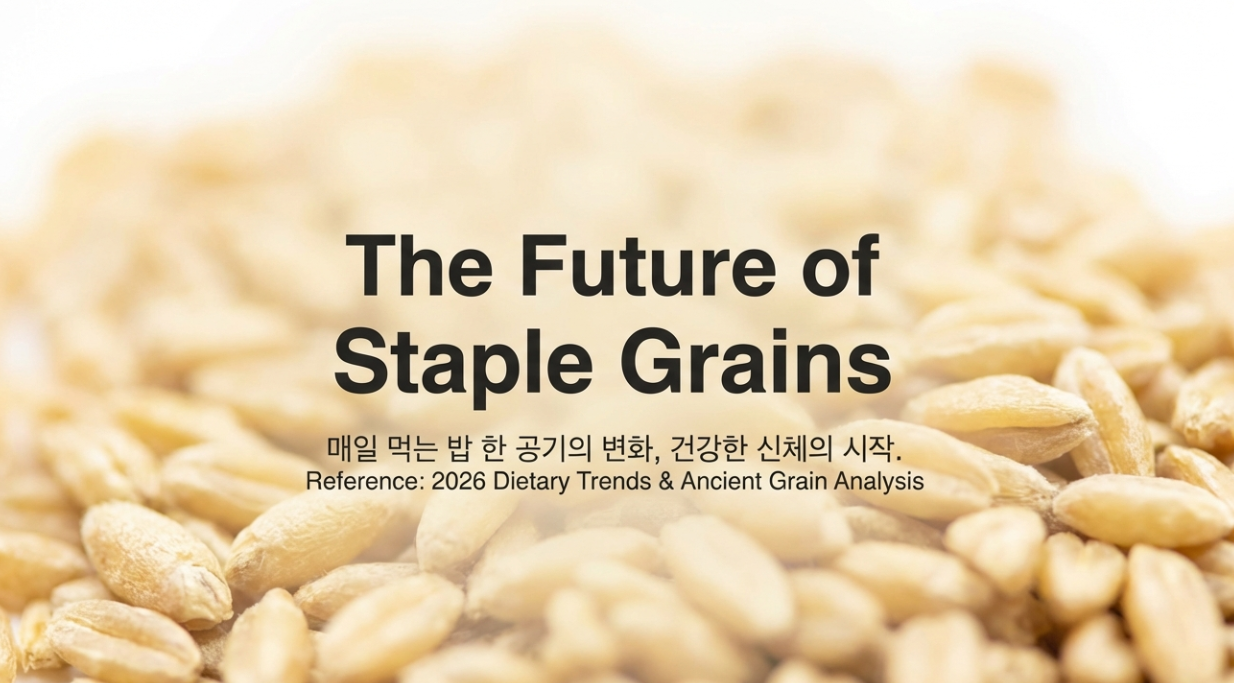 The Future of Staple Grains

매일 먹는 밥 한 공기의 변화, 건강한 신체의 시작.
Reference: 2026 Dietary Trends & Ancient Grain Analysis